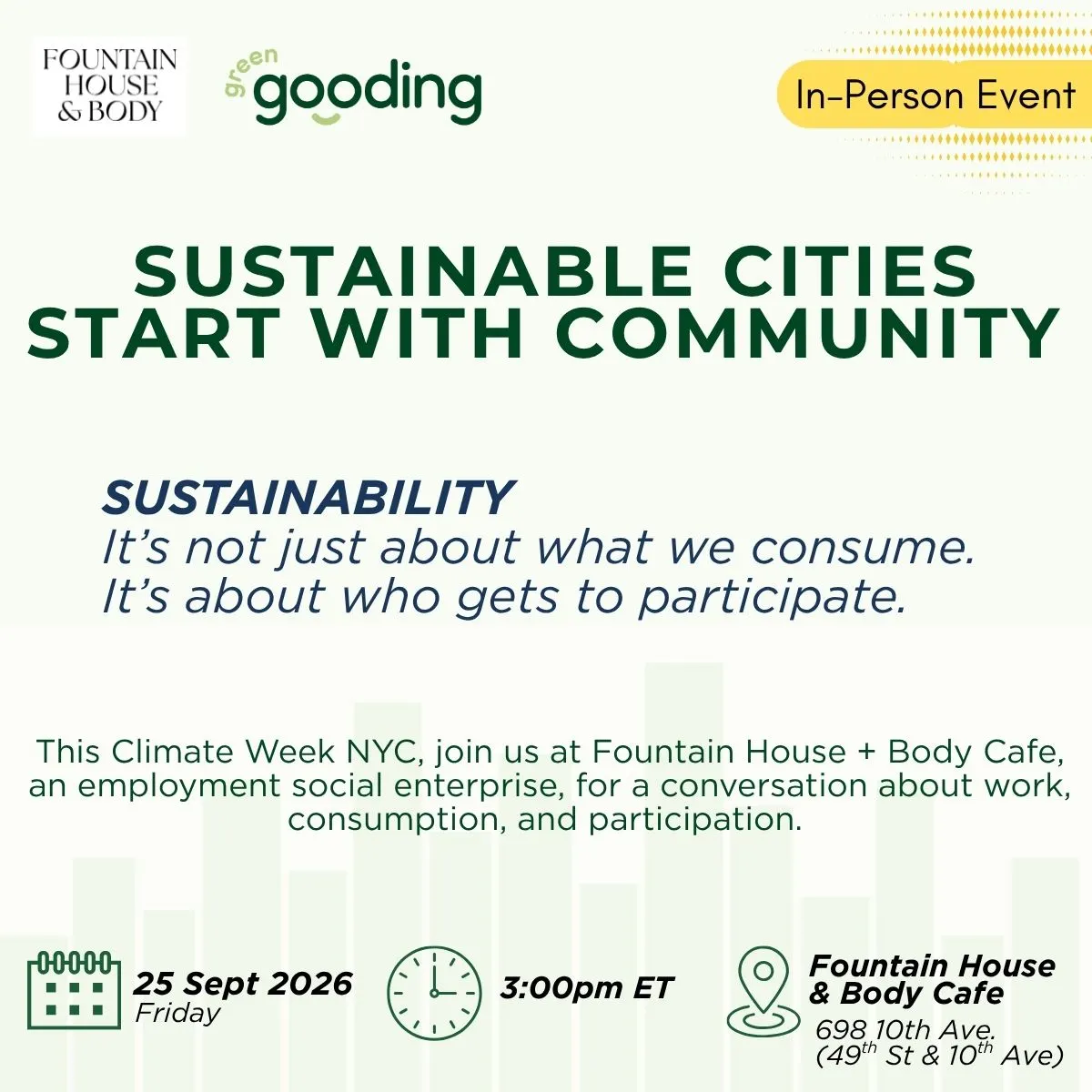 FOUNTAIN HOUSE & BODY

green gooding

In-Person Event

SUSTAINABLE CITIES START WITH COMMUNITY

SUSTAINABILITY
It's not just about what we consume.
It's about who gets to participate.

This Climate Week NYC, join us at Fountain House + Body Cafe, an employment social enterprise, for a conversation about work, consumption, and participation.

25 Sept 2026
Friday

3:00pm ET

Fountain House & Body Cafe
698 10th Ave.
($49^{th}$ St & $10^{th}$ Ave)